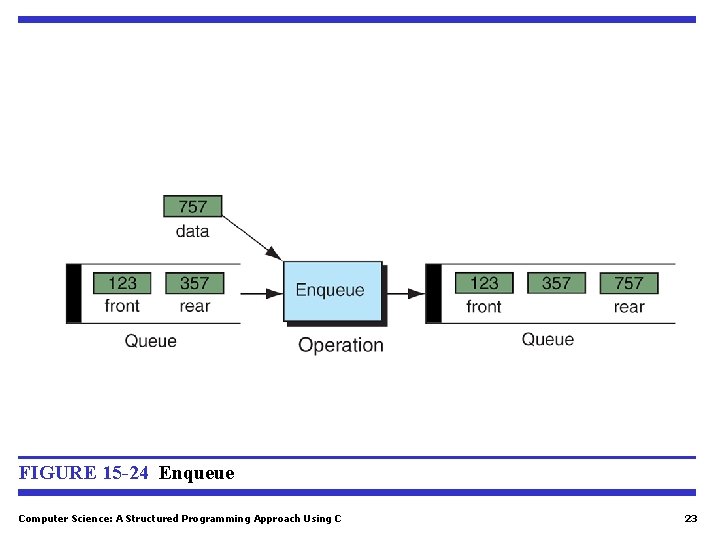 757
data

123 357
front rear
Queue

Enqueue
Operation

123 357 757
front rear
Queue

FIGURE 15-24 Enqueue

Computer Science: A Structured Programming Approach Using C

23